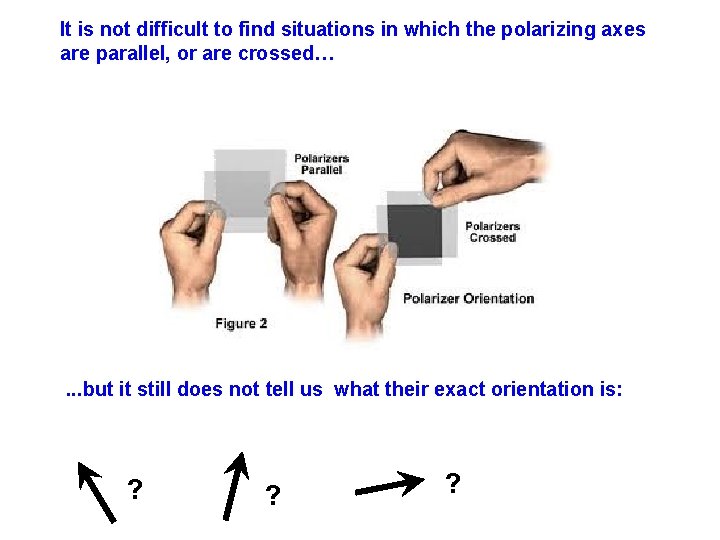 It is not difficult to find situations in which the polarizing axes are parallel, or are crossed…

Polarizers Parallel

Polarizers Crossed

Polarizer Orientation

Figure 2

...but it still does not tell us what their exact orientation is:

?

?

?